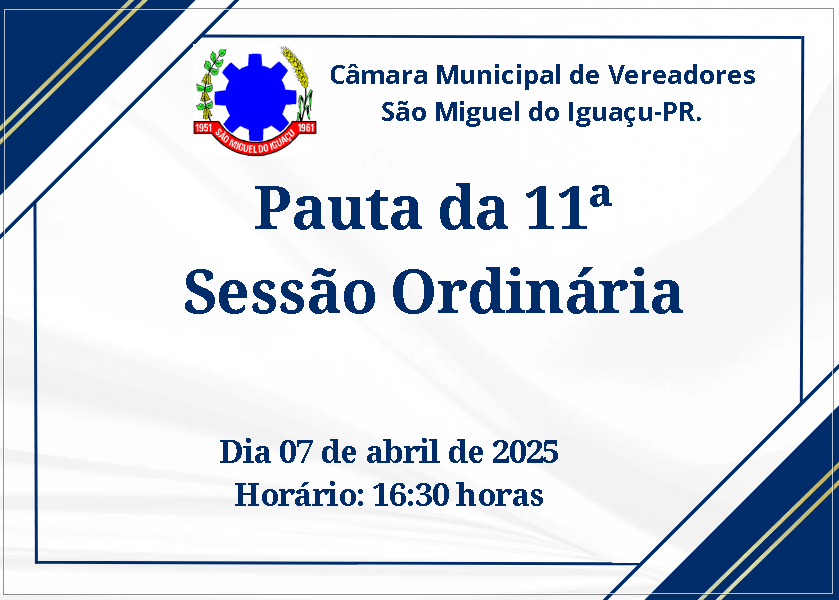 1951 SÃO MIGUEL DO IGUAÇU 1961

Câmara Municipal de Vereadores
São Miguel do Iguaçu-PR.

Pauta da 11ª
Sessão Ordinária

Dia 07 de abril de 2025
Horário: 16:30 horas